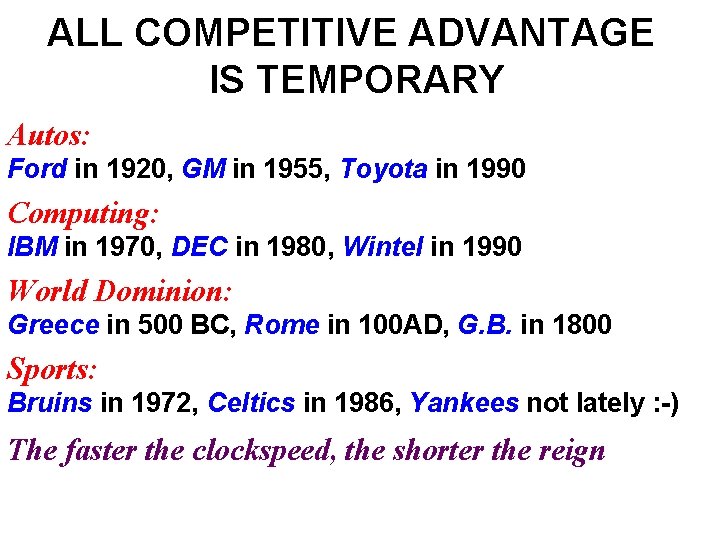 ALL COMPETITIVE ADVANTAGE IS TEMPORARY

Autos:
Ford in 1920, GM in 1955, Toyota in 1990

Computing:
IBM in 1970, DEC in 1980, Wintel in 1990

World Dominion:
Greece in 500 BC, Rome in 100AD, G.B. in 1800

Sports:
Bruins in 1972, Celtics in 1986, Yankees not lately :-)

The faster the clockspeed, the shorter the reign